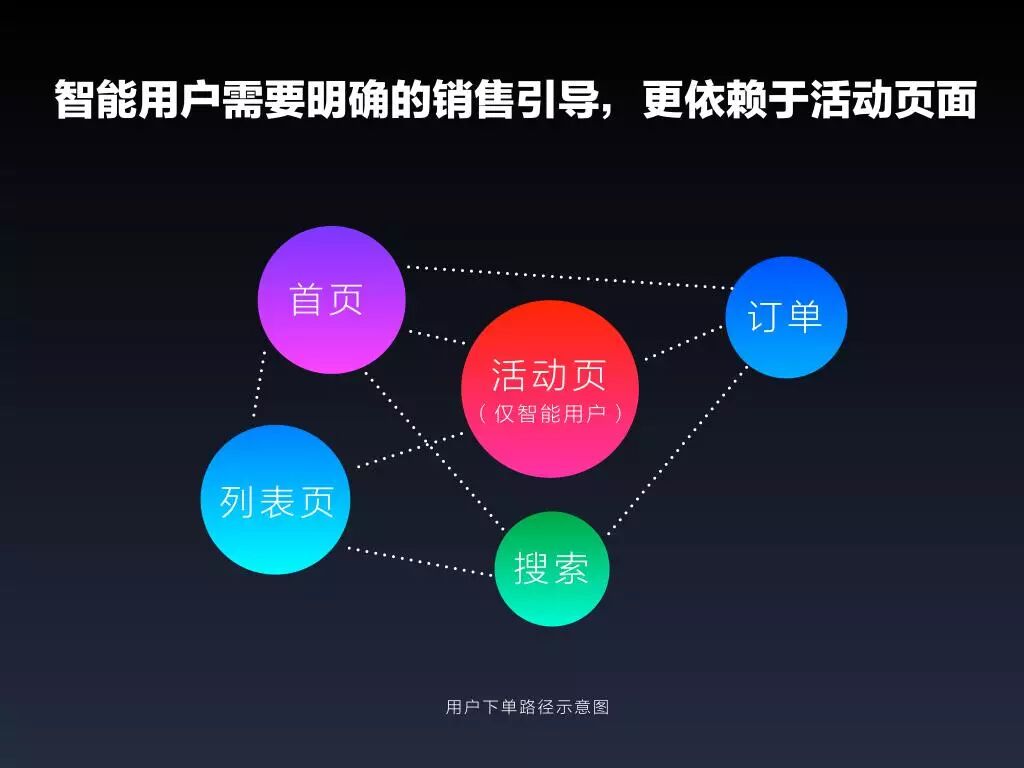 智能用户需要明确的销售引导，更依赖于活动页面

首页

订单

活动页
（仅智能用户）

列表页

搜索

用户下单路径示意图